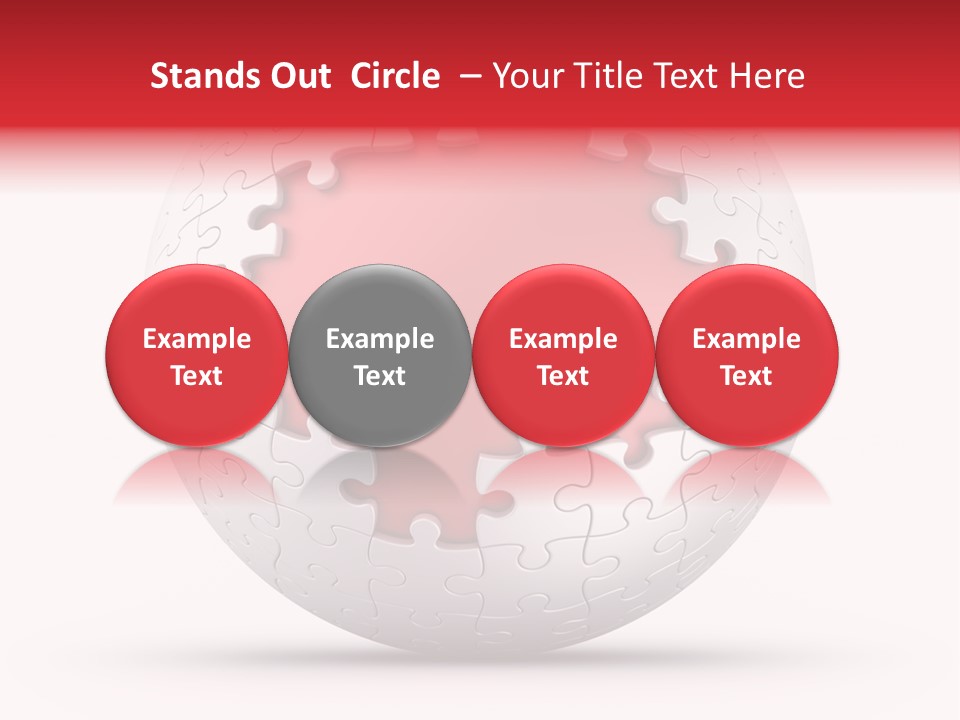 Stands Out Circle – Your Title Text Here

Example Text

Example Text

Example Text

Example Text